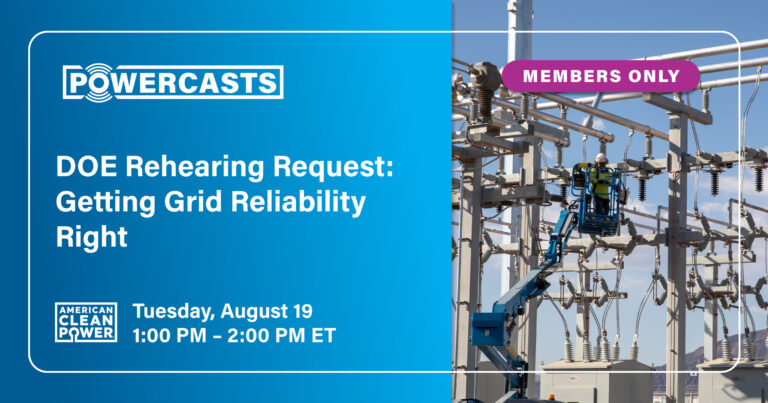 POWERCASTS

MEMBERS ONLY

DOE Rehearing Request: Getting Grid Reliability Right

AMERICAN CLEAN POWER

Tuesday, August 19
1:00 PM – 2:00 PM ET